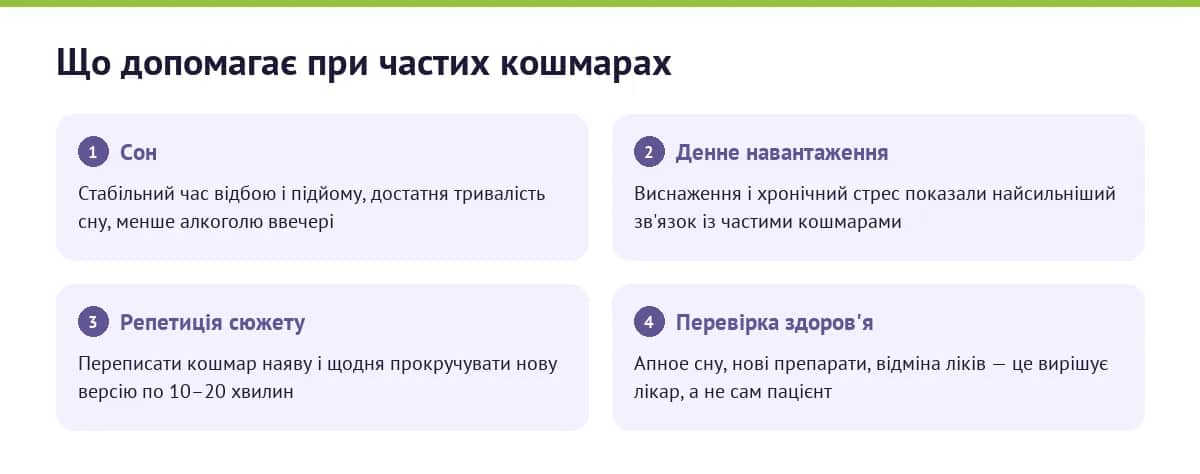 Що допомагає при частих кошмарах

1 Сон

Стабільний час відбою і підйому, достатня тривалість сну, менше алкоголю ввечері

2 Денне навантаження

Виснаження і хронічний стрес показали найсильніший зв'язок із частими кошмарами

3 Репетиція сюжету

Переписати кошмар наяву і щодня прокручувати нову версію по 10–20 хвилин

4 Перевірка здоров'я

Апное сну, нові препарати, відміна ліків — це вирішує лікар, а не сам пацієнт